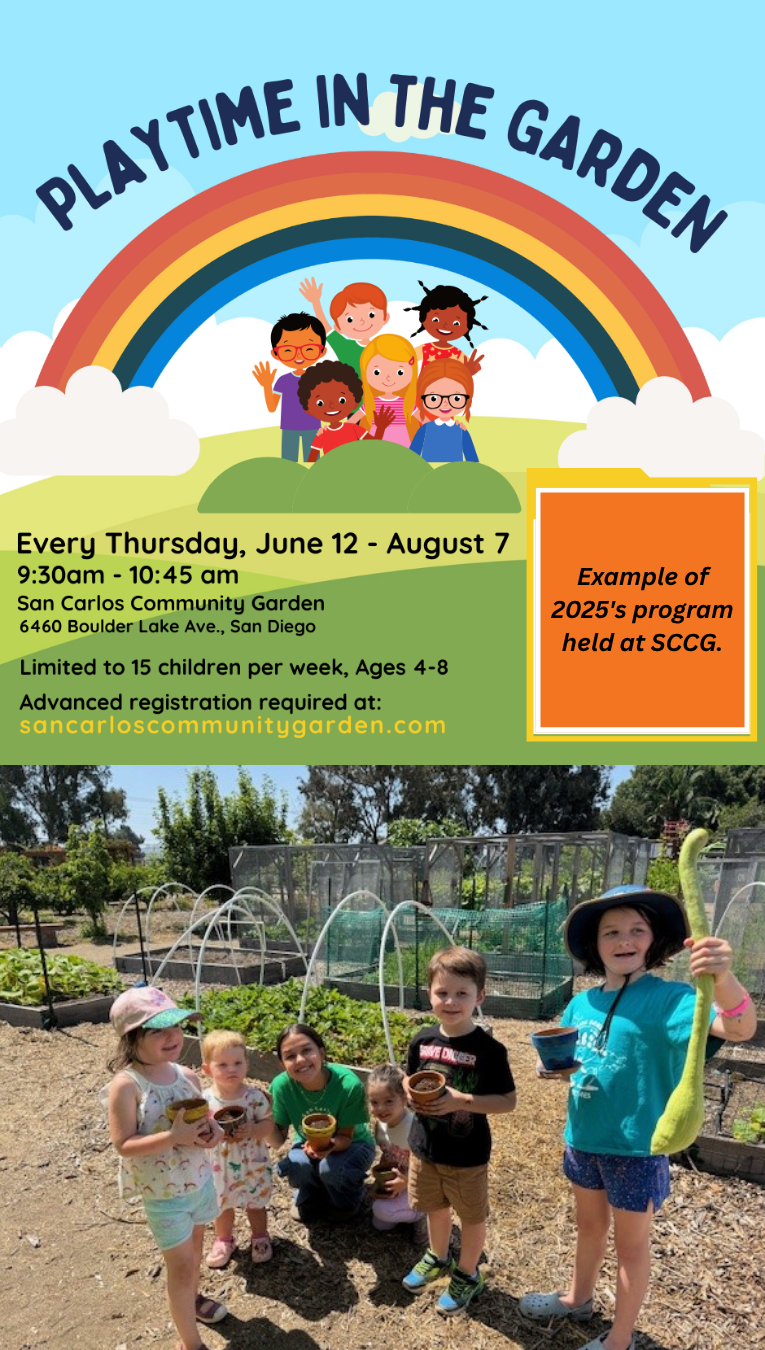 PLAYTIME IN THE GARDEN

Every Thursday, June 12 - August 7
9:30am - 10:45 am
San Carlos Community Garden
6460 Boulder Lake Ave., San Diego

Limited to 15 children per week, Ages 4-8

Advanced registration required at:
sancarloscommunitygarden.com

Example of 2025's program held at SCCG.